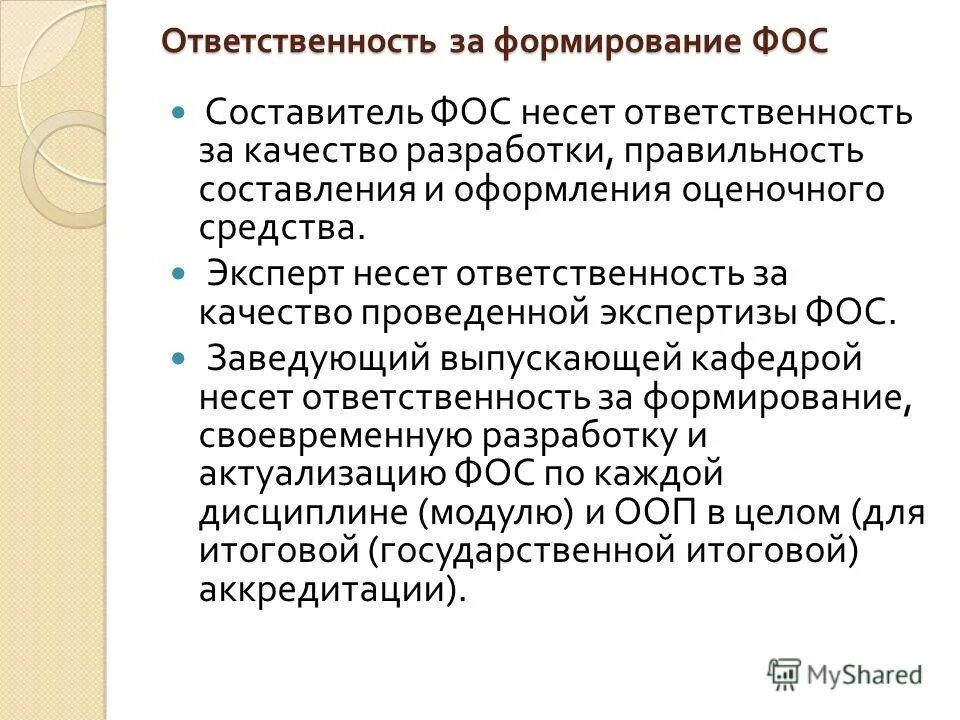 Ответственность за формирование ФОС

Составитель ФОС несет ответственность за качество разработки, правильность составления и оформления оценочного средства.

Эксперт несет ответственность за качество проведенной экспертизы ФОС.

Заведующий выпускающей кафедрой несет ответственность за формирование, своевременную разработку и актуализацию ФОС по каждой дисциплине (модулю) и ООП в целом (для итоговой (государственной итоговой) аккредитации).

MyShared